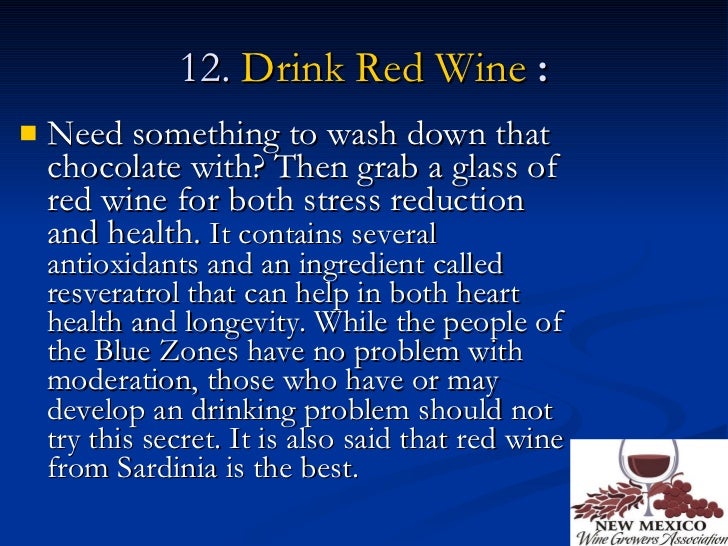 12. Drink Red Wine :

Need something to wash down that chocolate with? Then grab a glass of red wine for both stress reduction and health. It contains several antioxidants and an ingredient called resveratrol that can help in both heart health and longevity. While the people of the Blue Zones have no problem with moderation, those who have or may develop an drinking problem should not try this secret. It is also said that red wine from Sardinia is the best.

NEW MEXICO
Wine Growers Association